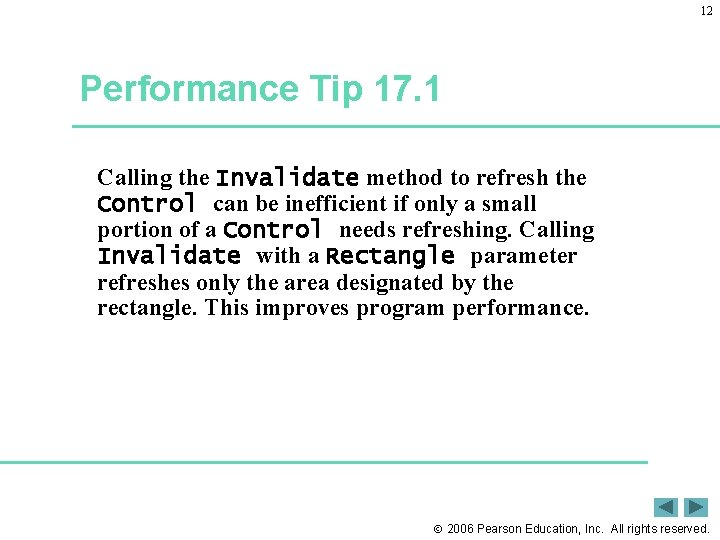 12

Performance Tip 17.1

Calling the Invalidate method to refresh the Control can be inefficient if only a small portion of a Control needs refreshing. Calling Invalidate with a Rectangle parameter refreshes only the area designated by the rectangle. This improves program performance.

© 2006 Pearson Education, Inc. All rights reserved.